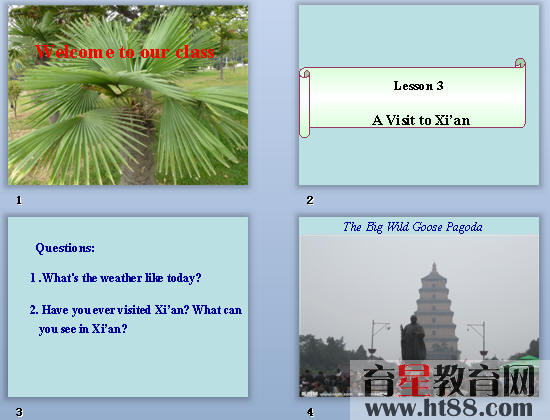 Welcome to our class

1

Lesson 3

A Visit to Xi'an

2

Questions:

1 .What's the weather like today?

2. Have you ever visited Xi'an? What can you see in Xi'an?

3

The Big Wild Goose Pagoda

4

育星教育网
www.ht88.com